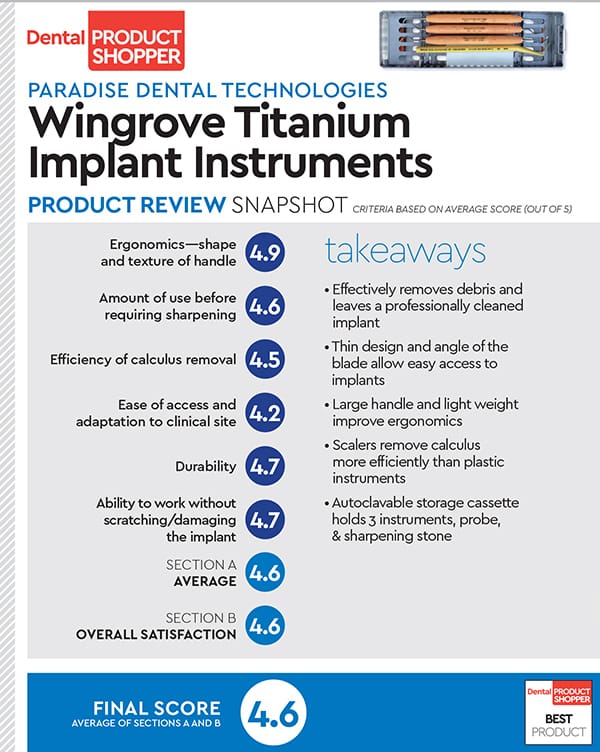 Dental PRODUCT SHOPPER

PARADISE DENTAL TECHNOLOGIES

Wingrove Titanium Implant Instruments

PRODUCT REVIEW SNAPSHOT CRITERIA BASED ON AVERAGE SCORE (OUT OF 5)

Ergonomics—shape and texture of handle 4.9

Amount of use before requiring sharpening 4.6

Efficiency of calculus removal 4.5

Ease of access and adaptation to clinical site 4.2

Durability 4.7

Ability to work without scratching/damaging the implant 4.7

SECTION A AVERAGE 4.6

SECTION B OVERALL SATISFACTION 4.6

takeaways

• Effectively removes debris and leaves a professionally cleaned implant

• Thin design and angle of the blade allow easy access to implants

• Large handle and light weight improve ergonomics

• Scalers remove calculus more efficiently than plastic instruments

• Autoclavable storage cassette holds 3 instruments, probe, & sharpening stone

FINAL SCORE AVERAGE OF SECTIONS A AND B 4.6

Dental PRODUCT SHOPPER BEST PRODUCT